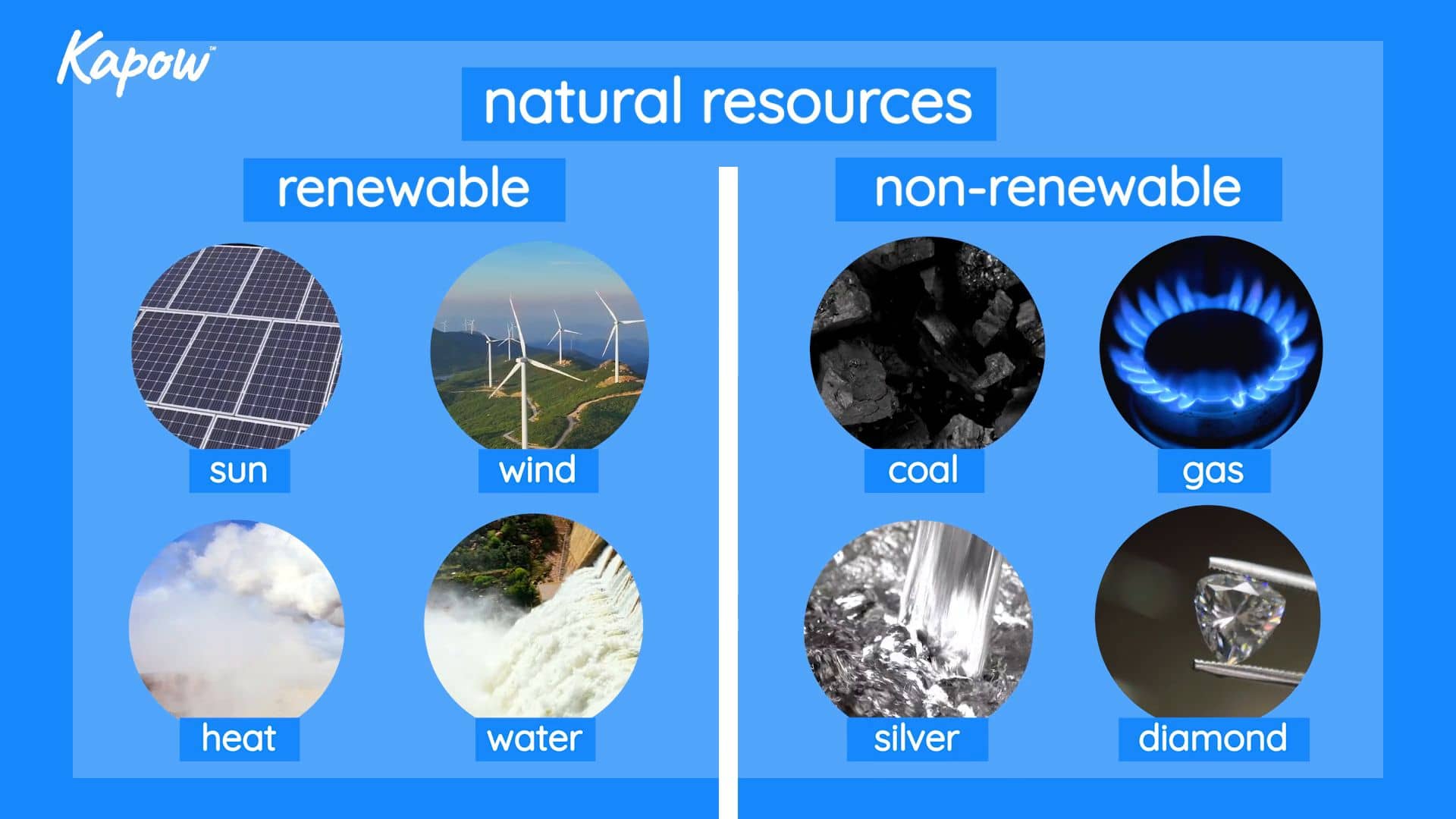 Kapow™

natural resources

renewable

sun

wind

heat

water

non-renewable

coal

gas

silver

diamond